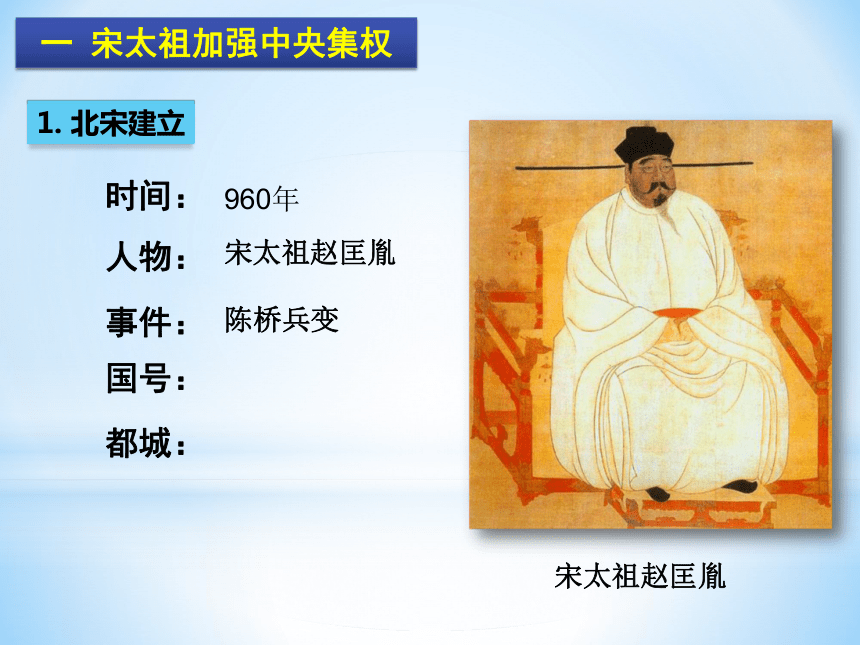 一 宋太祖加强中央集权

1. 北宋建立

时间： 960年

人物： 宋太祖赵匡胤

事件： 陈桥兵变

国号：

都城：

宋太祖赵匡胤